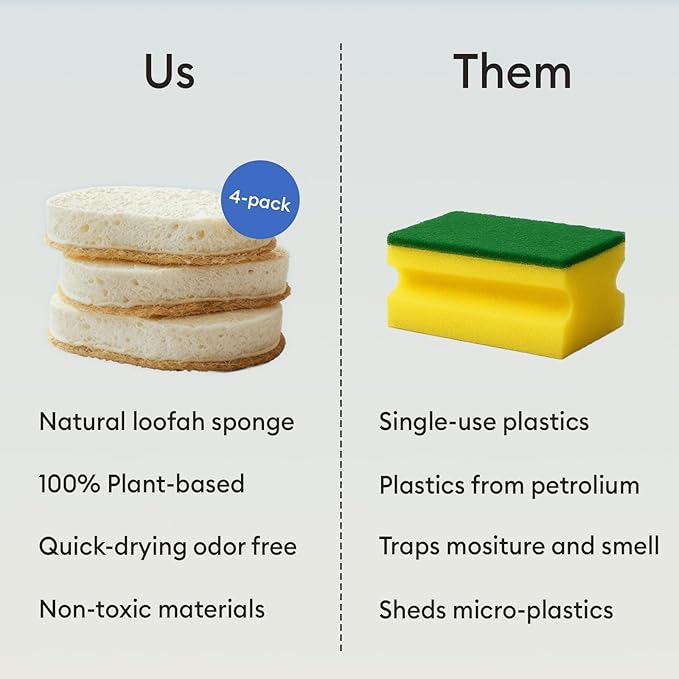 Us

4-pack

Natural loofah sponge

100% Plant-based

Quick-drying odor free

Non-toxic materials

Them

Single-use plastics

Plastics from petrolium

Traps mositure and smell

Sheds micro-plastics